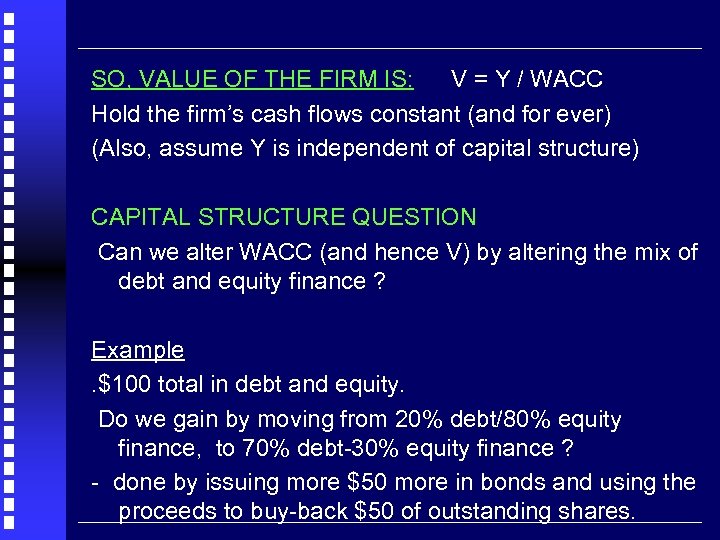 SO, VALUE OF THE FIRM IS: V = Y / WACC
Hold the firm's cash flows constant (and for ever)
(Also, assume Y is independent of capital structure)

CAPITAL STRUCTURE QUESTION
Can we alter WACC (and hence V) by altering the mix of debt and equity finance ?

Example
.$100 total in debt and equity.
Do we gain by moving from 20% debt/80% equity finance, to 70% debt-30% equity finance ?
- done by issuing more $50 more in bonds and using the proceeds to buy-back $50 of outstanding shares.